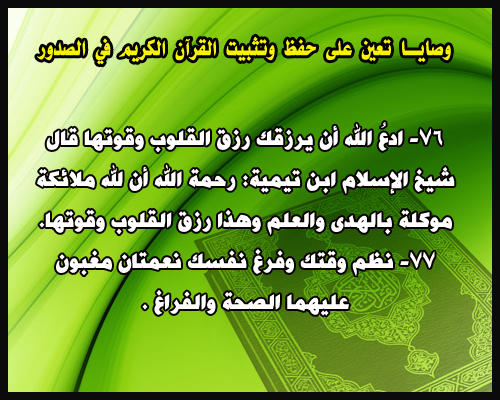 وصايــا تعين على حفظ وتثبيت القرآن الكريم في الصدور

٧٦- ادعُ الله أن يرزقك رزق القلوب وقوتها قال شيخ الإسلام ابن تيمية: رحمة الله أن لله ملائكة موكلة بالهدى والعلم وهذا رزق القلوب وقوتها.
٧٧- نظم وقتك وفرغ نفسك نعمتان مغبون عليهما الصحة والفراغ .